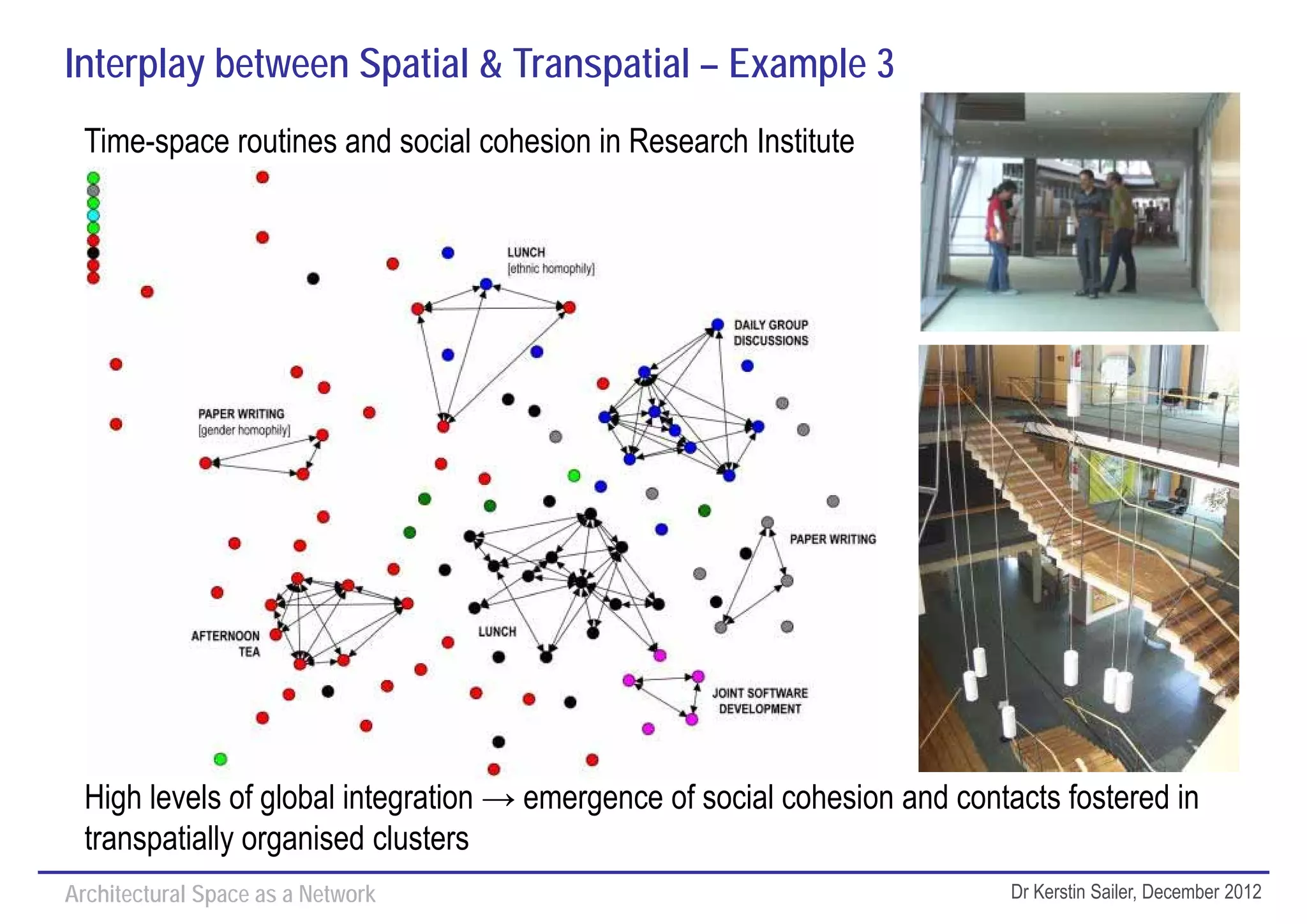 Interplay between Spatial & Transpatial – Example 3

Time-space routines and social cohesion in Research Institute

LUNCH
[ethnic homophily]

DAILY GROUP DISCUSSIONS

PAPER WRITING
[gender homophily]

PAPER WRITING

AFTERNOON TEA

LUNCH

JOINT SOFTWARE DEVELOPMENT

High levels of global integration → emergence of social cohesion and contacts fostered in transpatially organised clusters

Architectural Space as a Network

Dr Kerstin Sailer, December 2012